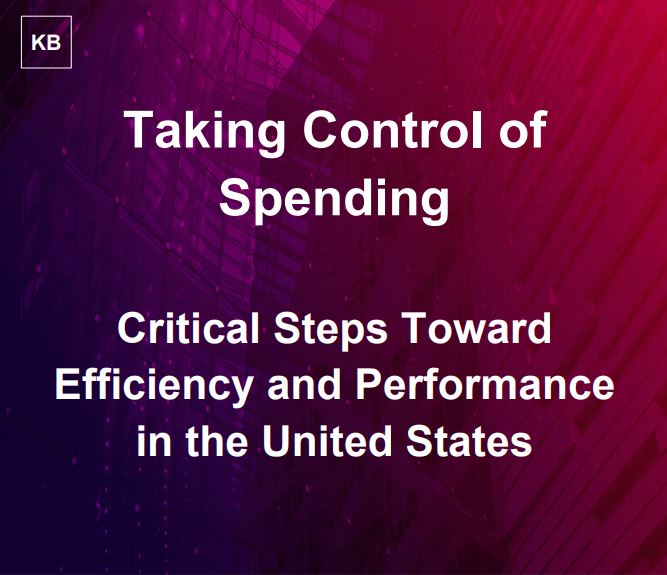 KB

Taking Control of Spending

Critical Steps Toward Efficiency and Performance in the United States